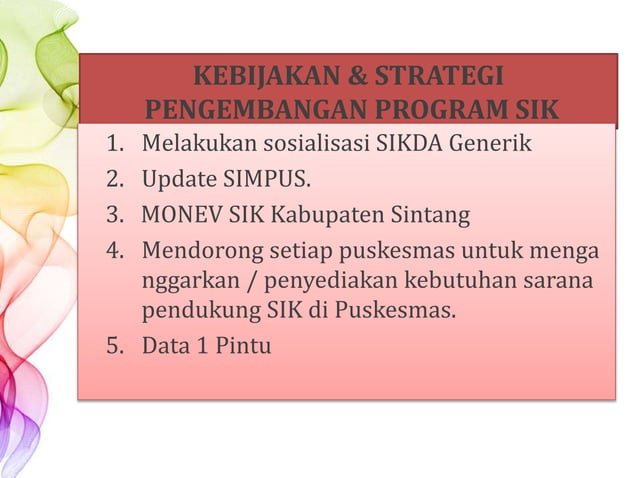 KEBIJAKAN & STRATEGI PENGEMBANGAN PROGRAM SIK

1. Melakukan sosialisasi SIKDA Generik
2. Update SIMPUS.
3. MONEV SIK Kabupaten Sintang
4. Mendorong setiap puskesmas untuk menga nggarkan / penyediakan kebutuhan sarana pendukung SIK di Puskesmas.
5. Data 1 Pintu